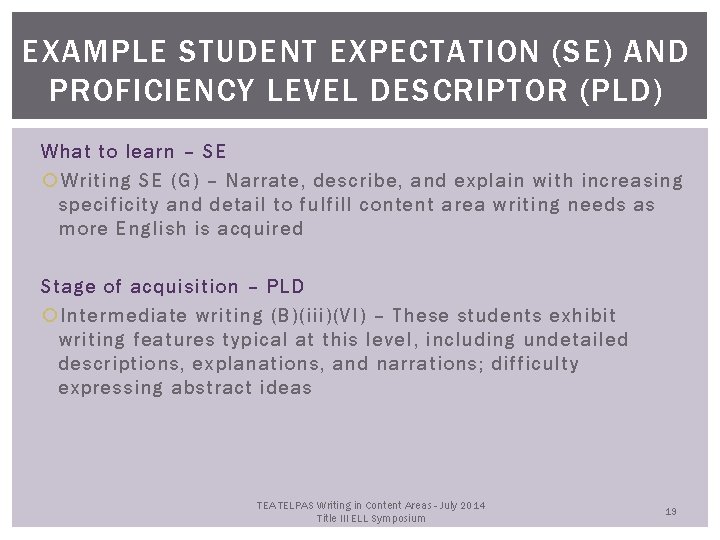 EXAMPLE STUDENT EXPECTATION (SE) AND PROFICIENCY LEVEL DESCRIPTOR (PLD)

What to learn – SE

Writing SE (G) – Narrate, describe, and explain with increasing specificity and detail to fulfill content area writing needs as more English is acquired

Stage of acquisition – PLD

Intermediate writing (B)(iii)(VI) – These students exhibit writing features typical at this level, including undetailed descriptions, explanations, and narrations; difficulty expressing abstract ideas

TEA TELPAS Writing in Content Areas - July 2014
Title III ELL Symposium

19